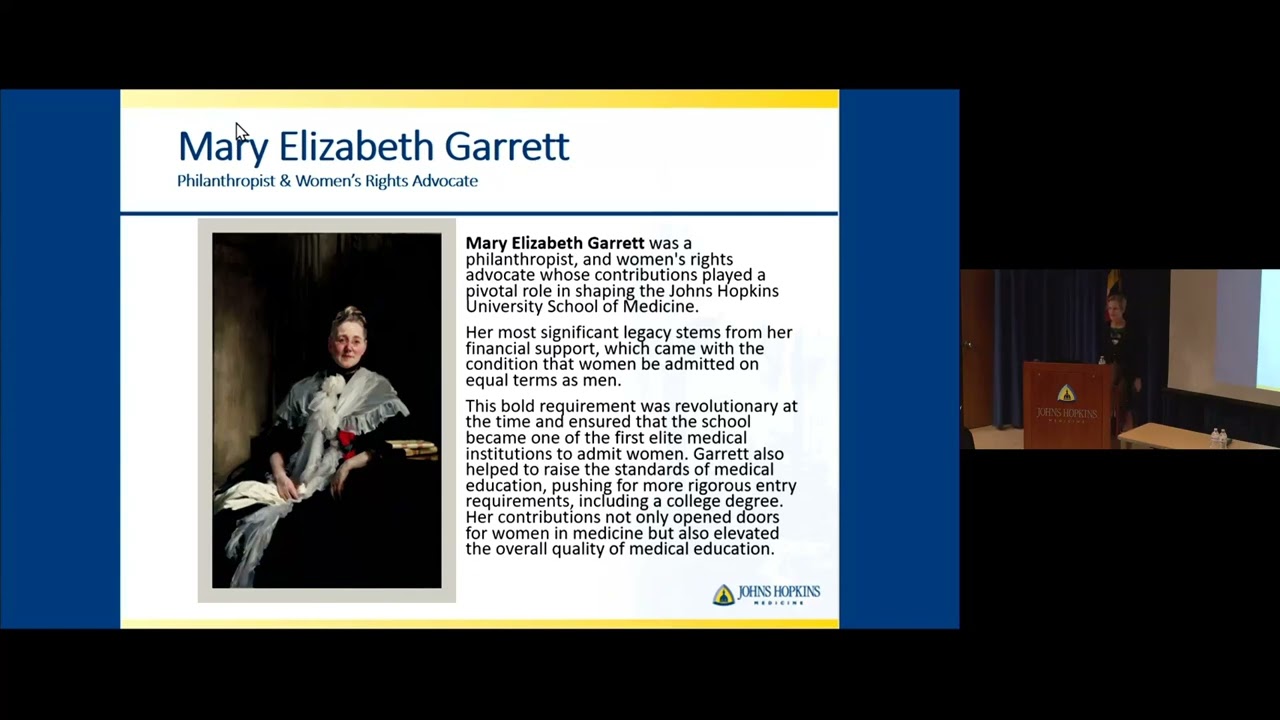 Mary Elizabeth Garrett
Philanthropist & Women's Rights Advocate

**Mary Elizabeth Garrett** was a philanthropist, and women's rights advocate whose contributions played a pivotal role in shaping the Johns Hopkins University School of Medicine.

Her most significant legacy stems from her financial support, which came with the condition that women be admitted on equal terms as men.

This bold requirement was revolutionary at the time and ensured that the school became one of the first elite medical institutions to admit women. Garrett also helped to raise the standards of medical education, pushing for more rigorous entry requirements, including a college degree. Her contributions not only opened doors for women in medicine but also elevated the overall quality of medical education.

JOHNS HOPKINS
MEDICINE

JOHNS HOPKINS
MEDICINE